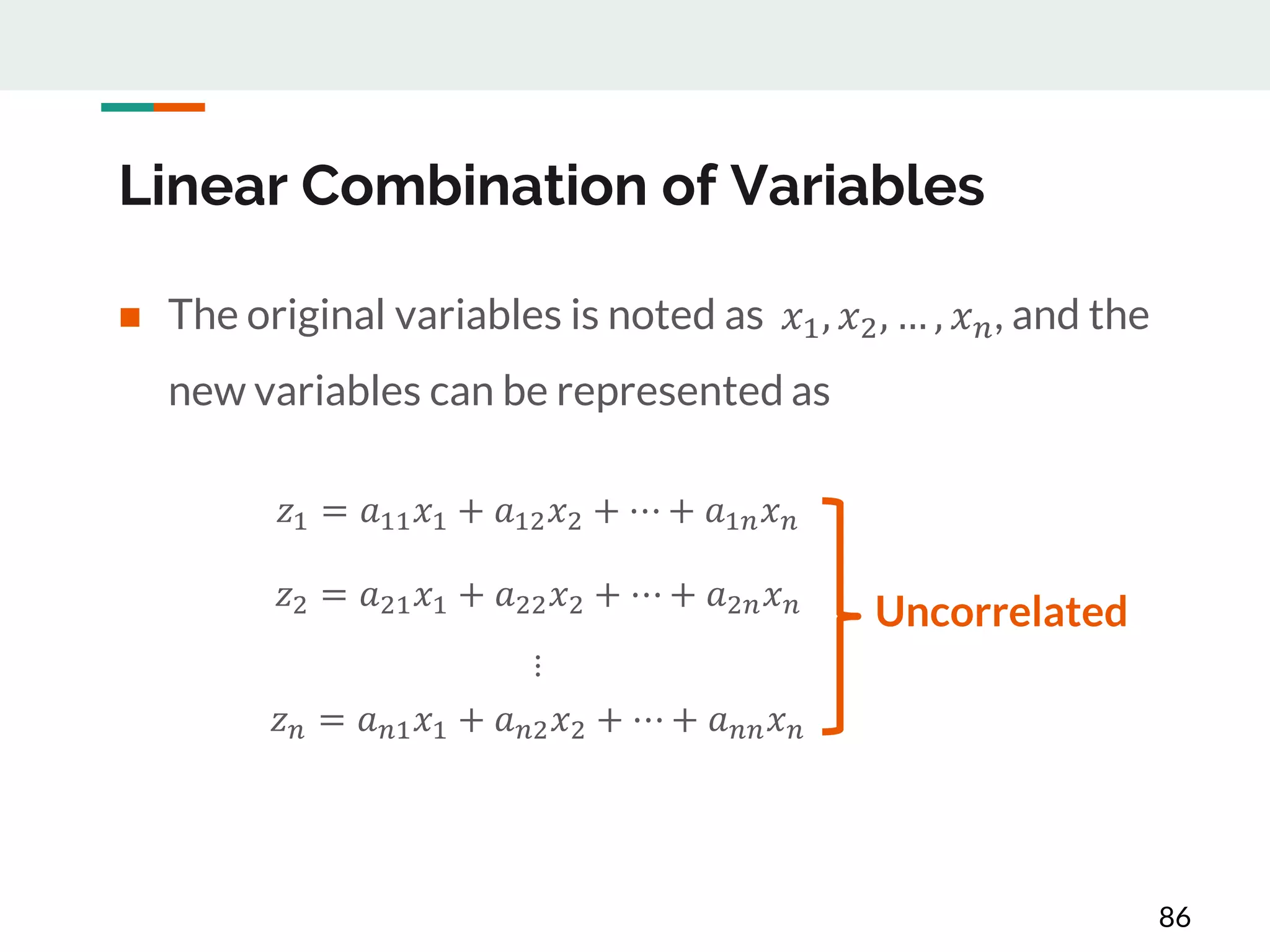 Linear Combination of Variables

The original variables is noted as $x_1, x_2, \ldots, x_n$, and the new variables can be represented as

$z_1 = a_{11}x_1 + a_{12}x_2 + \cdots + a_{1n}x_n$

$z_2 = a_{21}x_1 + a_{22}x_2 + \cdots + a_{2n}x_n$

$\vdots$

$z_n = a_{n1}x_1 + a_{n2}x_2 + \cdots + a_{nn}x_n$

Uncorrelated

86